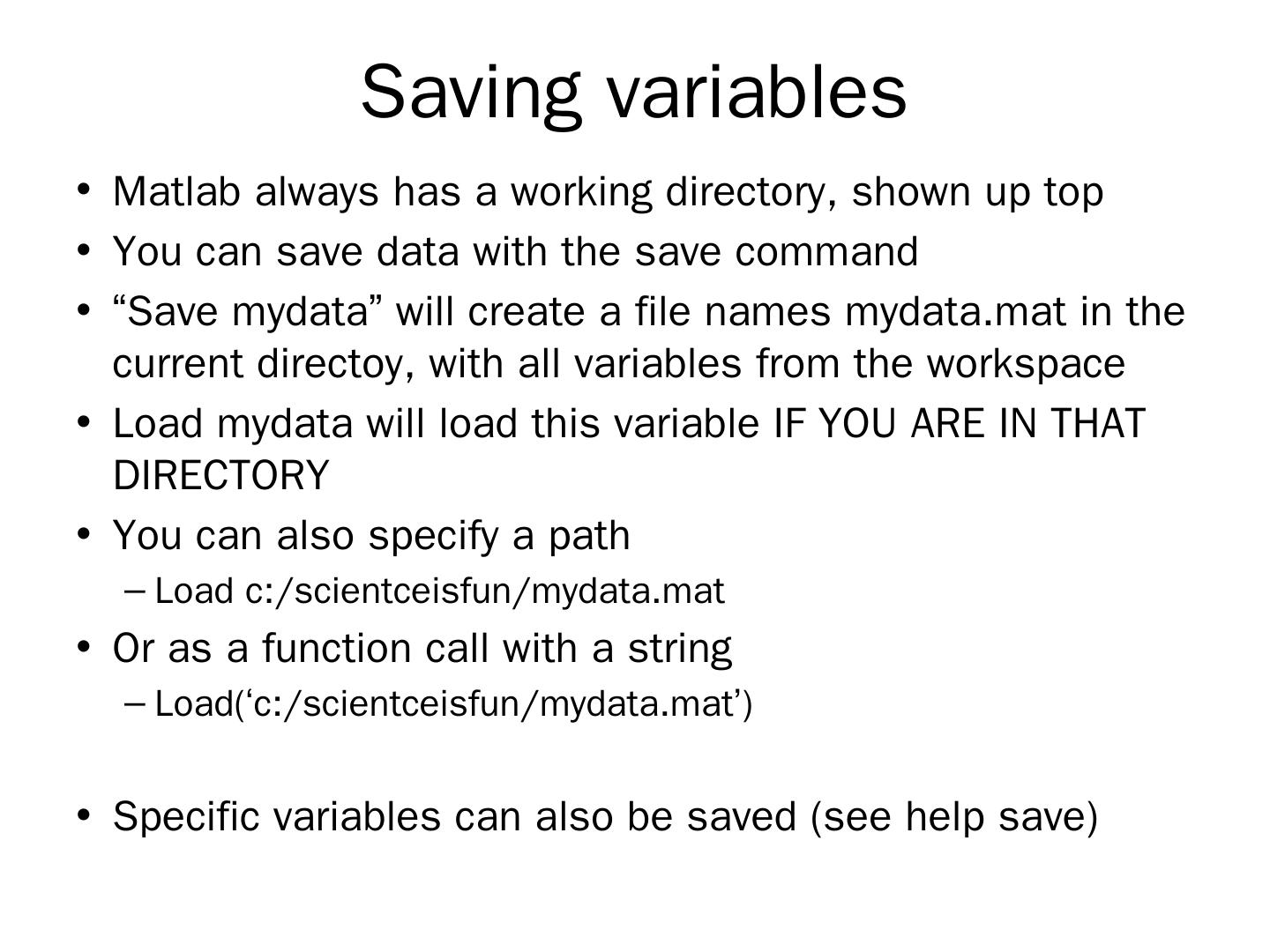 Saving variables

• Matlab always has a working directory, shown up top
• You can save data with the save command
• “Save mydata” will create a file names mydata.mat in the current directoy, with all variables from the workspace
• Load mydata will load this variable IF YOU ARE IN THAT DIRECTORY
• You can also specify a path
– Load c:/scientceisfun/mydata.mat
• Or as a function call with a string
– Load(‘c:/scientceisfun/mydata.mat’)

• Specific variables can also be saved (see help save)